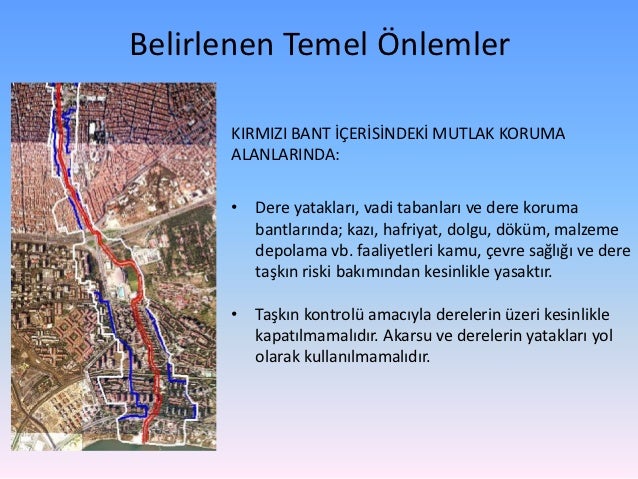 Belirlenen Temel Önlemler

KIRMIZI BANT İÇERİSİNDEKİ MUTLAK KORUMA ALANLARINDA:

• Dere yatakları, vadi tabanları ve dere koruma bantlarında; kazı, hafriyat, dolgu, döküm, malzeme depolama vb. faaliyetleri kamu, çevre sağlığı ve dere taşkın riski bakımından kesinlikle yasaktır.

• Taşkın kontrolü amacıyla derelerin üzeri kesinlikle kapatılmamalıdır. Akarsu ve derelerin yatakları yol olarak kullanılmamalıdır.